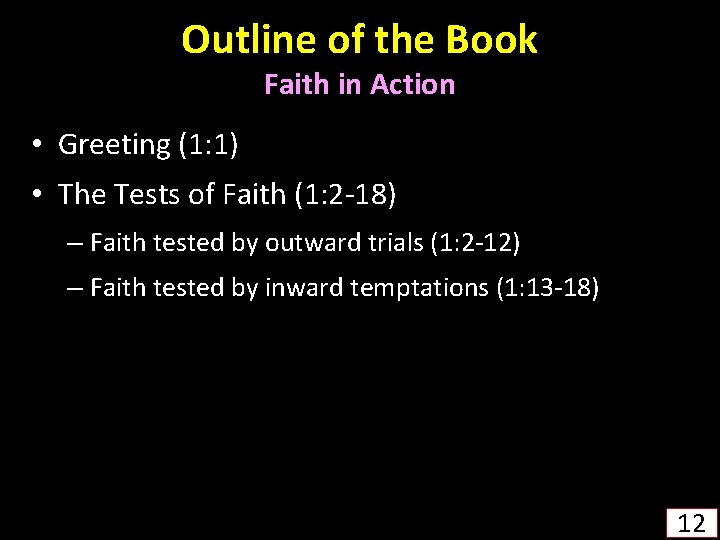 Outline of the Book
Faith in Action

• Greeting (1:1)
• The Tests of Faith (1:2-18)
– Faith tested by outward trials (1:2-12)
– Faith tested by inward temptations (1:13-18)

12